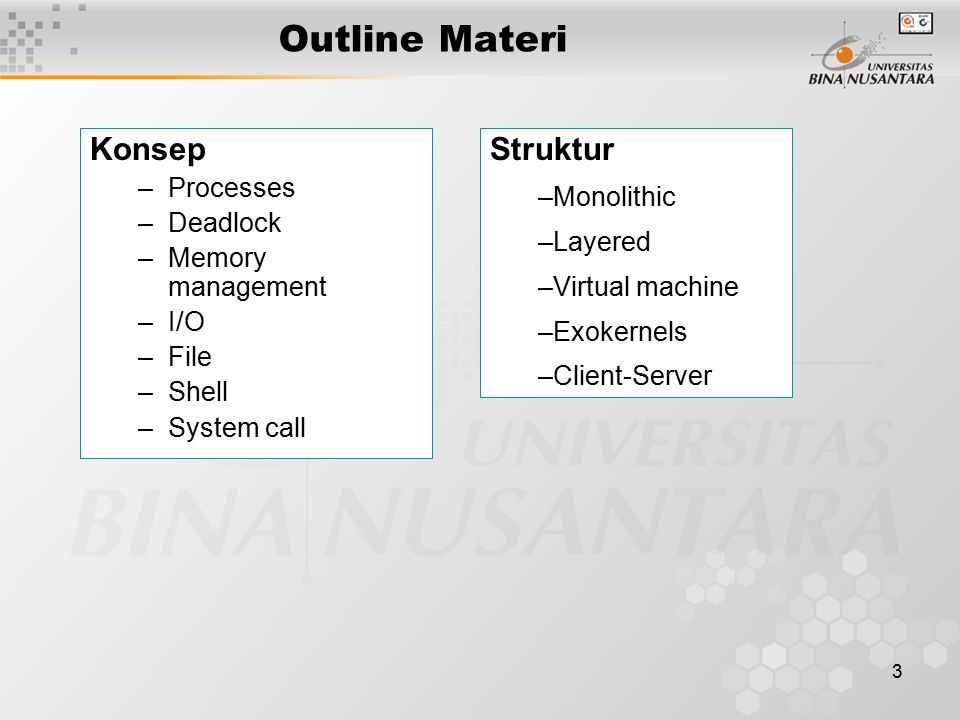 Outline Materi

UNIVERSITAS BINA NUSANTARA

Konsep
– Processes
– Deadlock
– Memory management
– I/O
– File
– Shell
– System call

Struktur
–Monolithic
–Layered
–Virtual machine
–Exokernels
–Client-Server

UNIVERSITAS BINA NUSANTARA

3